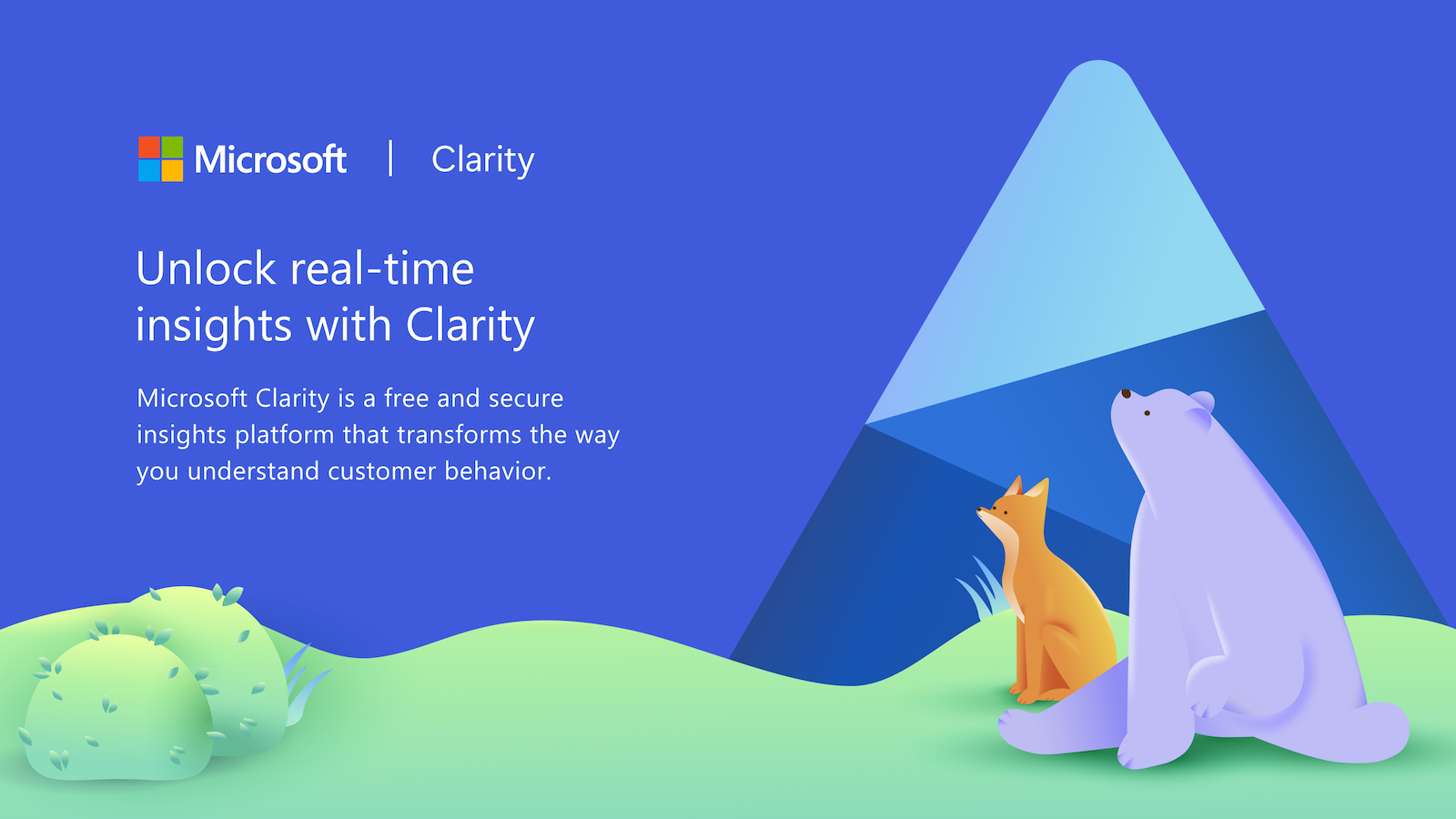 Microsoft | Clarity

Unlock real-time insights with Clarity

Microsoft Clarity is a free and secure insights platform that transforms the way you understand customer behavior.